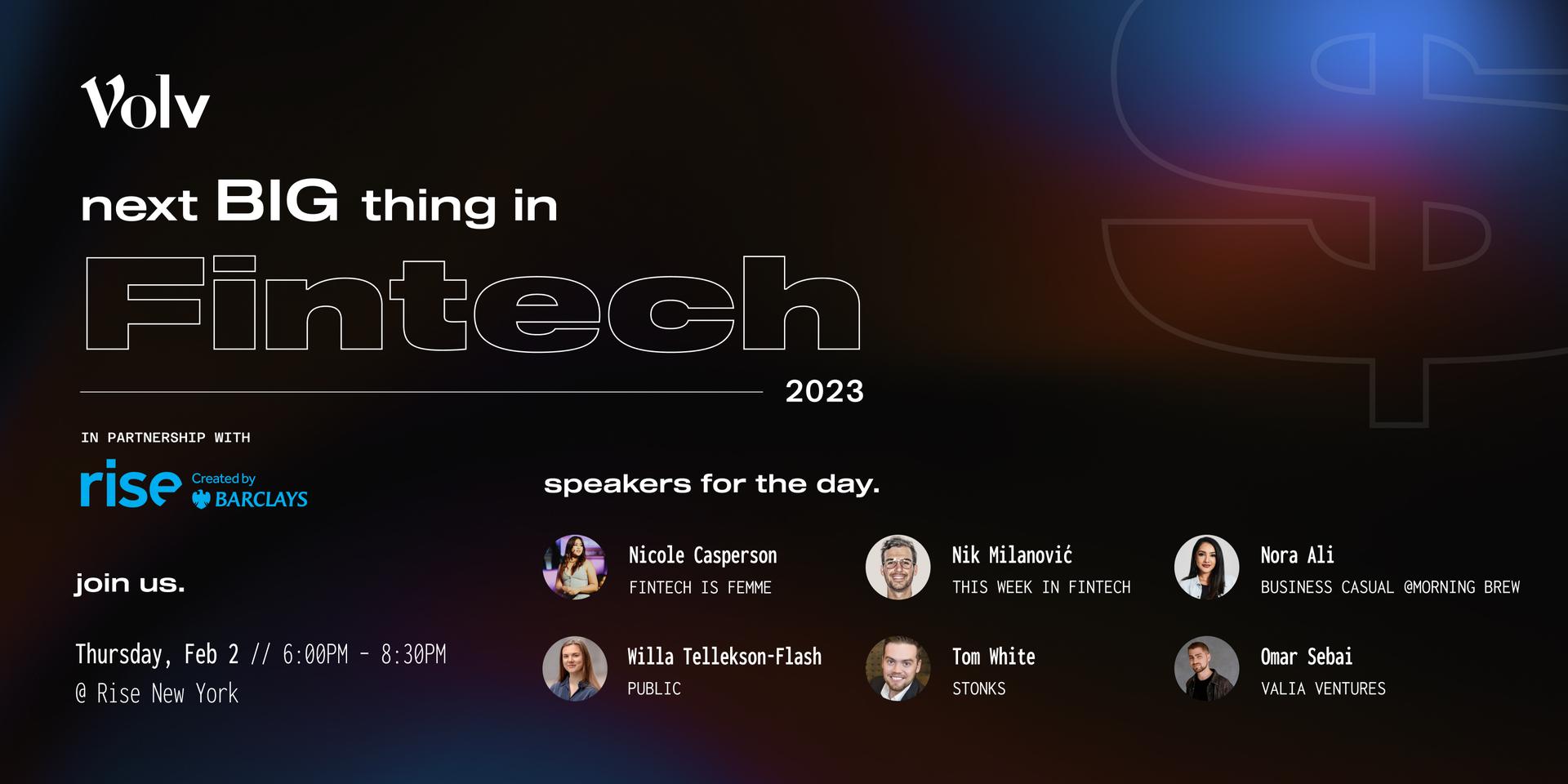 Volv

next BIG thing in

Fintech

2023

IN PARTNERSHIP WITH

rise Created by BARCLAYS

join us.

Thursday, Feb 2 // 6:00PM - 8:30PM
@ Rise New York

speakers for the day.

Nicole Casperson
FINTECH IS FEMME

Nik Milanović
THIS WEEK IN FINTECH

Nora Ali
BUSINESS CASUAL @MORNING BREW

Willa Tellekson-Flash
PUBLIC

Tom White
STONKS

Omar Sebai
VALIA VENTURES